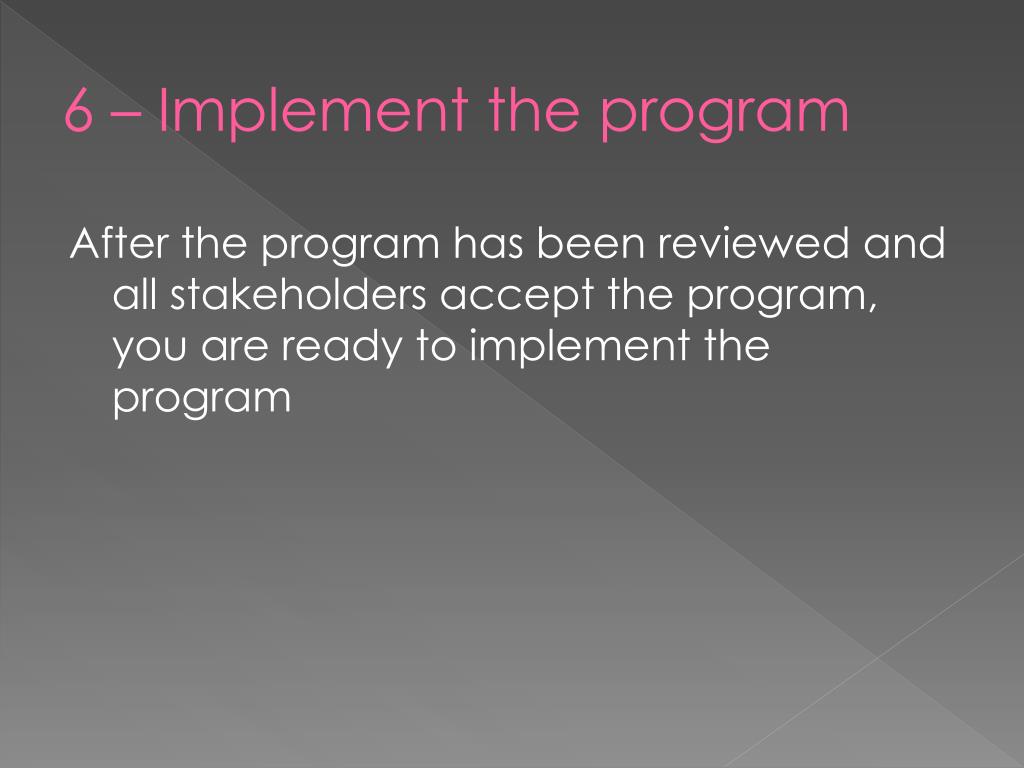 6 – Implement the program

After the program has been reviewed and all stakeholders accept the program, you are ready to implement the program